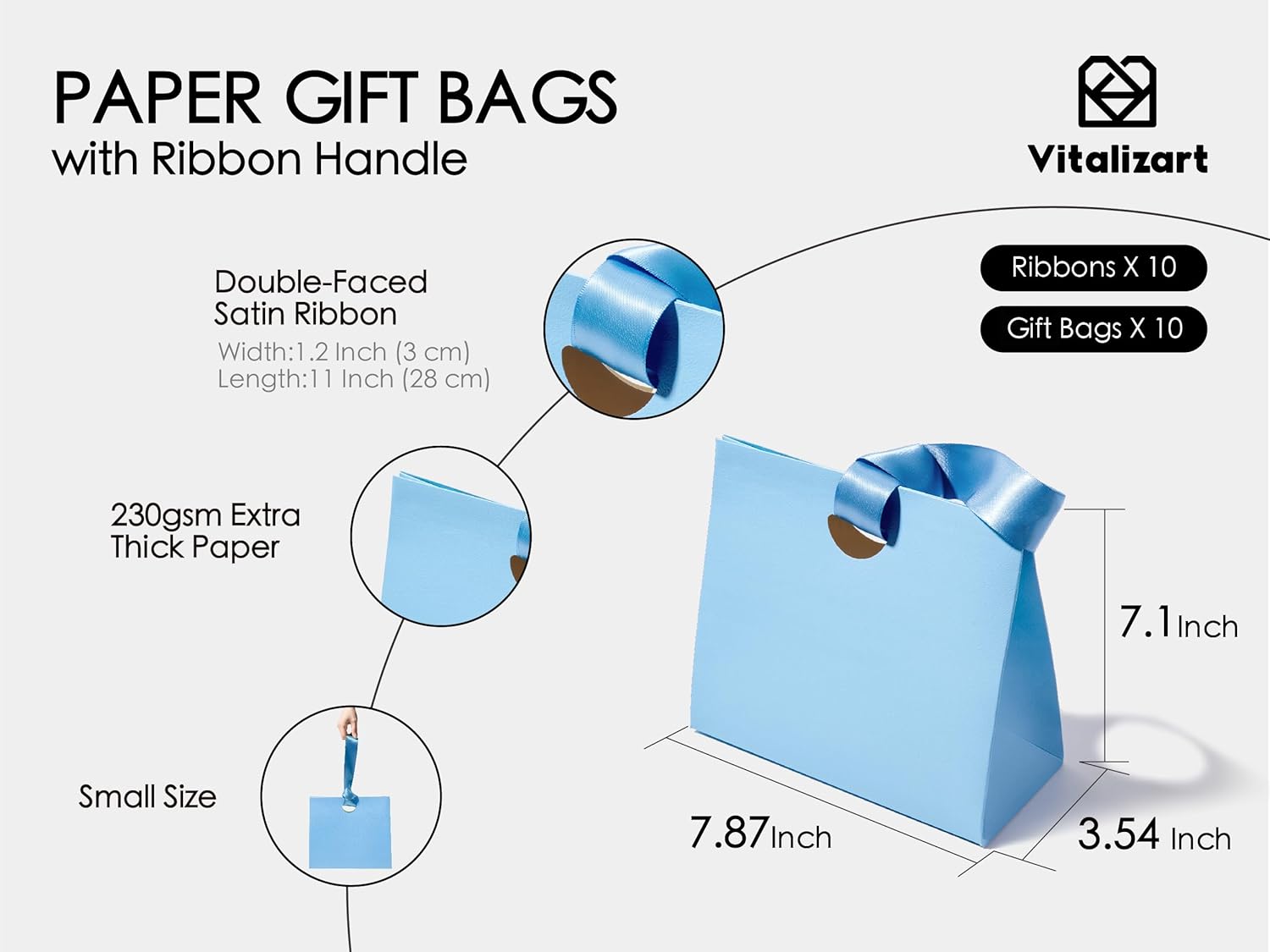 PAPER GIFT BAGS
with Ribbon Handle

Vitalizart

Ribbons X 10

Gift Bags X 10

Double-Faced Satin Ribbon
Width:1.2 Inch (3 cm)
Length:11 Inch (28 cm)

230gsm Extra Thick Paper

Small Size

7.1Inch

7.87Inch

3.54 Inch